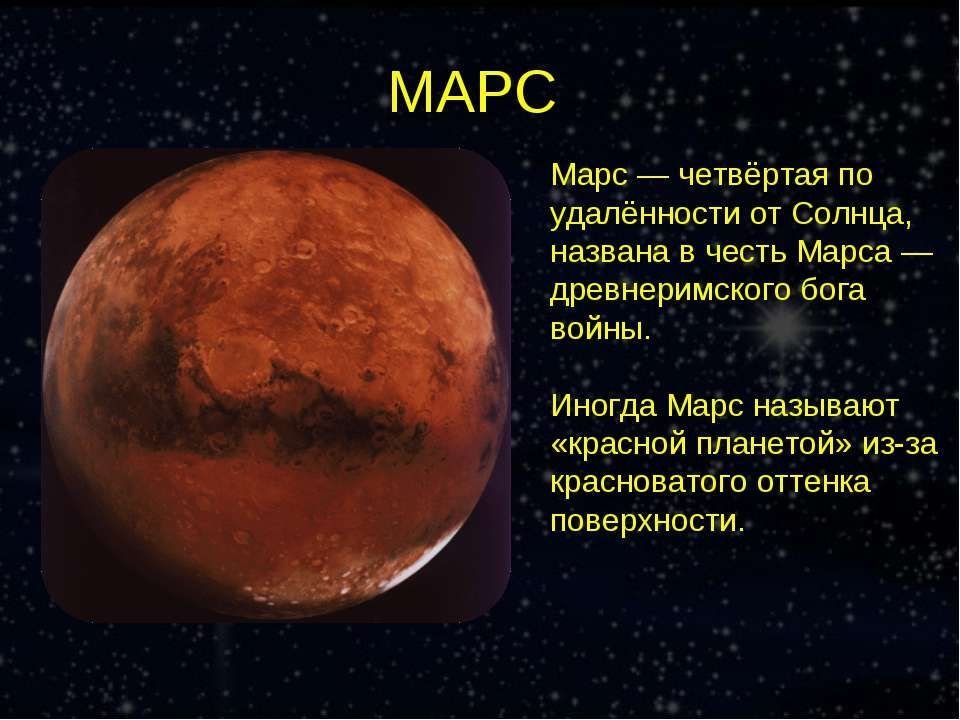 МАРС

Марс — четвёртая по удалённости от Солнца, названа в честь Марса — древнеримского бога войны.

Иногда Марс называют «красной планетой» из-за красноватого оттенка поверхности.